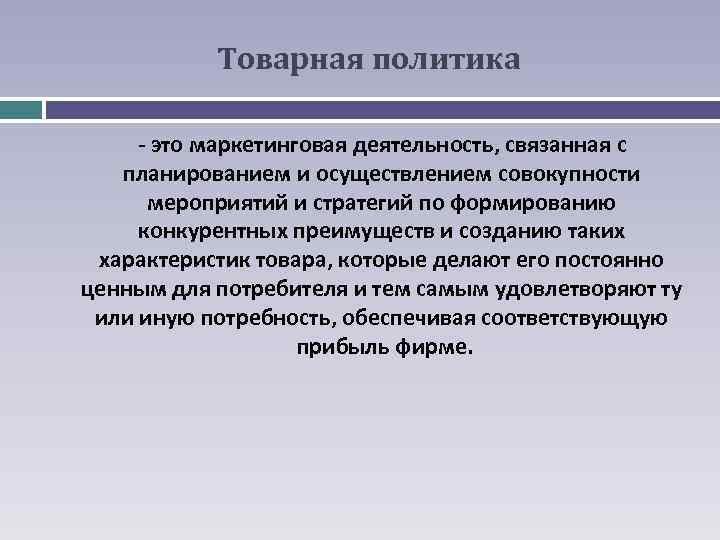 Товарная политика

- это маркетинговая деятельность, связанная с планированием и осуществлением совокупности мероприятий и стратегий по формированию конкурентных преимуществ и созданию таких характеристик товара, которые делают его постоянно ценным для потребителя и тем самым удовлетворяют ту или иную потребность, обеспечивая соответствующую прибыль фирме.